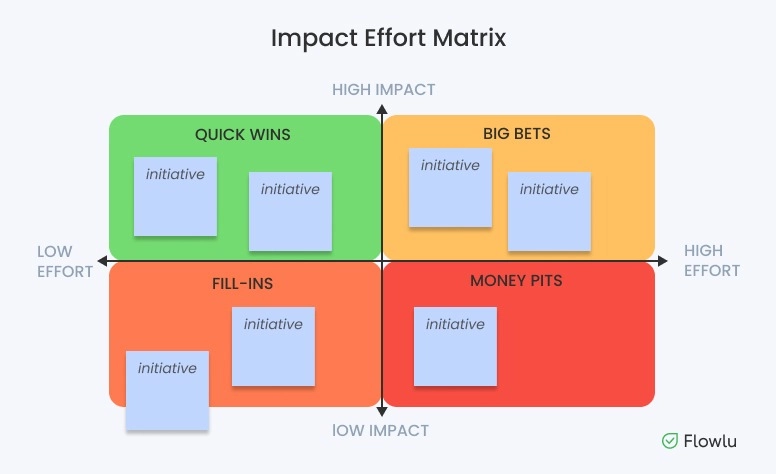 Impact Effort Matrix

HIGH IMPACT

QUICK WINS

initiative

initiative

BIG BETS

initiative

initiative

LOW EFFORT

HIGH EFFORT

FILL-INS

initiative

initiative

MONEY PITS

initiative

lOW IMPACT

Flowlu